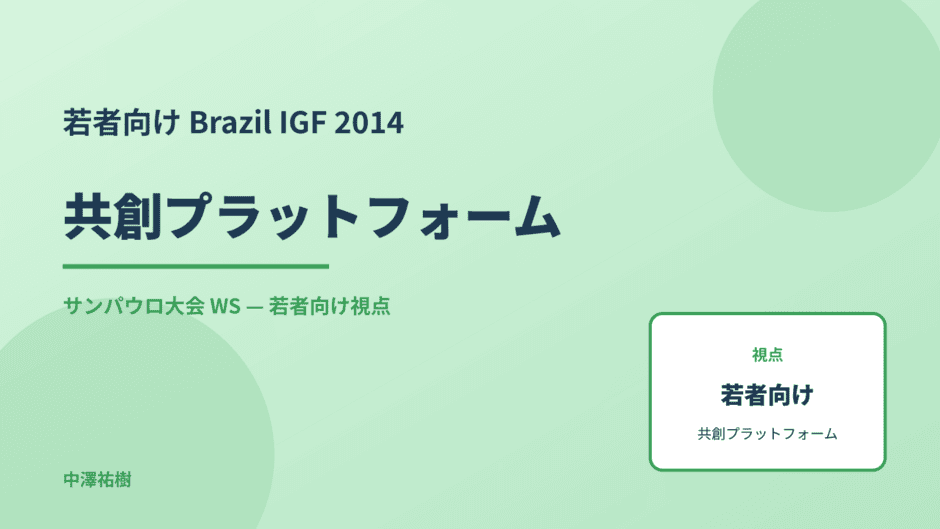 若者向け Brazil IGF 2014

共創プラットフォーム

サンパウロ大会 WS — 若者向け視点

視点

若者向け

共創プラットフォーム

中澤祐樹